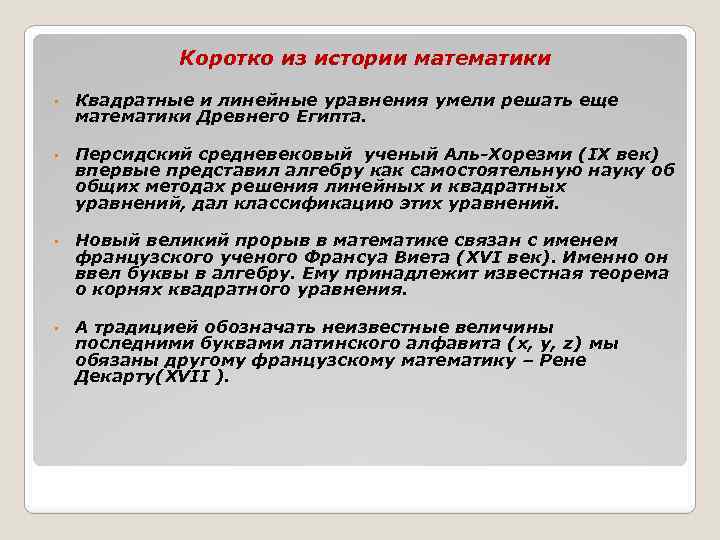 Коротко из истории математики

Квадратные и линейные уравнения умели решать еще математики Древнего Египта.

Персидский средневековый ученый Аль-Хорезми (IX век) впервые представил алгебру как самостоятельную науку об общих методах решения линейных и квадратных уравнений, дал классификацию этих уравнений.

Новый великий прорыв в математике связан с именем французского ученого Франсуа Виета (XVI век). Именно он ввел буквы в алгебру. Ему принадлежит известная теорема о корнях квадратного уравнения.

А традицией обозначать неизвестные величины последними буквами латинского алфавита (x, y, z) мы обязаны другому французскому математику – Рене Декарту(XVII ).